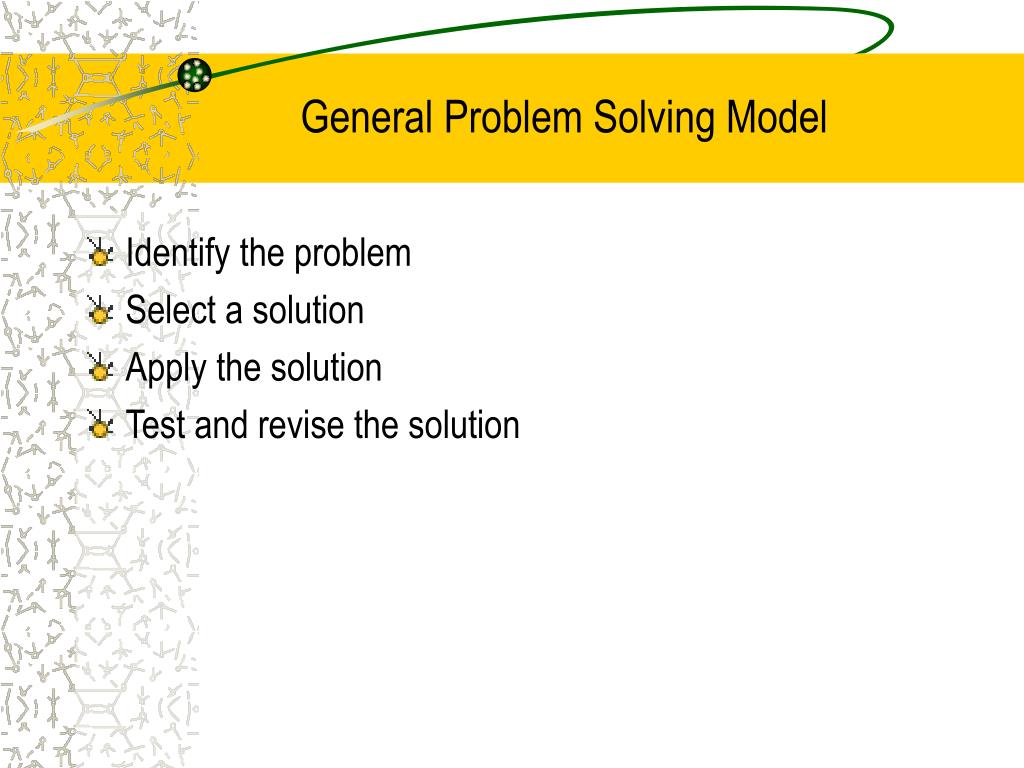 General Problem Solving Model

Identify the problem
Select a solution
Apply the solution
Test and revise the solution